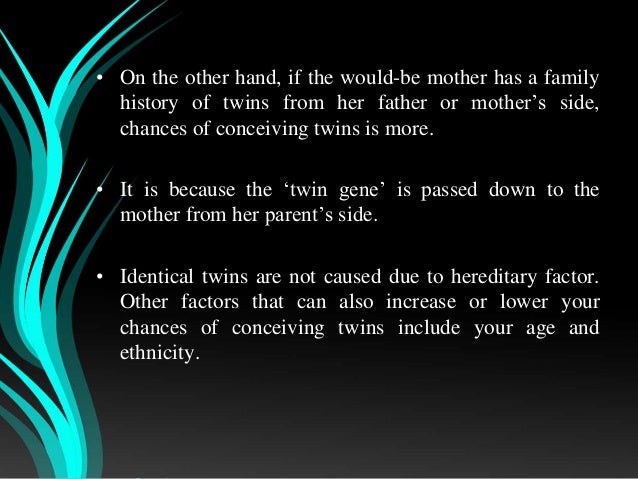 • On the other hand, if the would-be mother has a family history of twins from her father or mother’s side, chances of conceiving twins is more.

• It is because the ‘twin gene’ is passed down to the mother from her parent’s side.

• Identical twins are not caused due to hereditary factor. Other factors that can also increase or lower your chances of conceiving twins include your age and ethnicity.